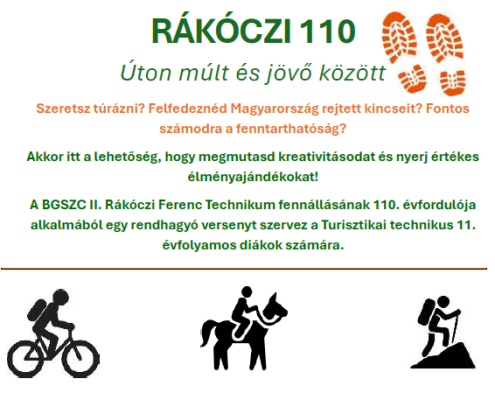 RÁKÓCZI 110

Úton múlt és jövő között

Szeretsz túrázni? Felfedeznéd Magyarország rejtett kincseit? Fontos számodra a fenntarthatóság?

Akkor itt a lehetőség, hogy megmutasd kreativitásodat és nyerj értékes élményajándékokat!

A BGSZC II. Rákóczi Ferenc Technikum fennállásának 110. évfordulója alkalmából egy rendhagyó versenyt szervez a Turisztikai technikus 11. évfolyamos diákok számára.